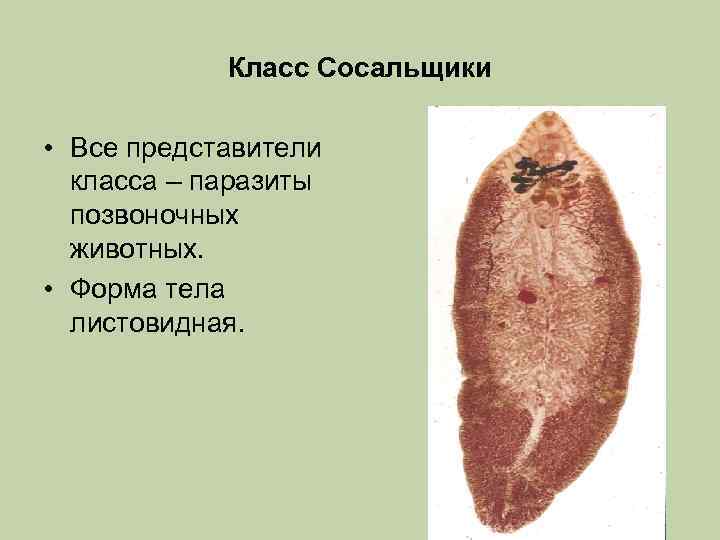 Класс Сосальщики

• Все представители класса – паразиты позвоночных животных.
• Форма тела листовидная.